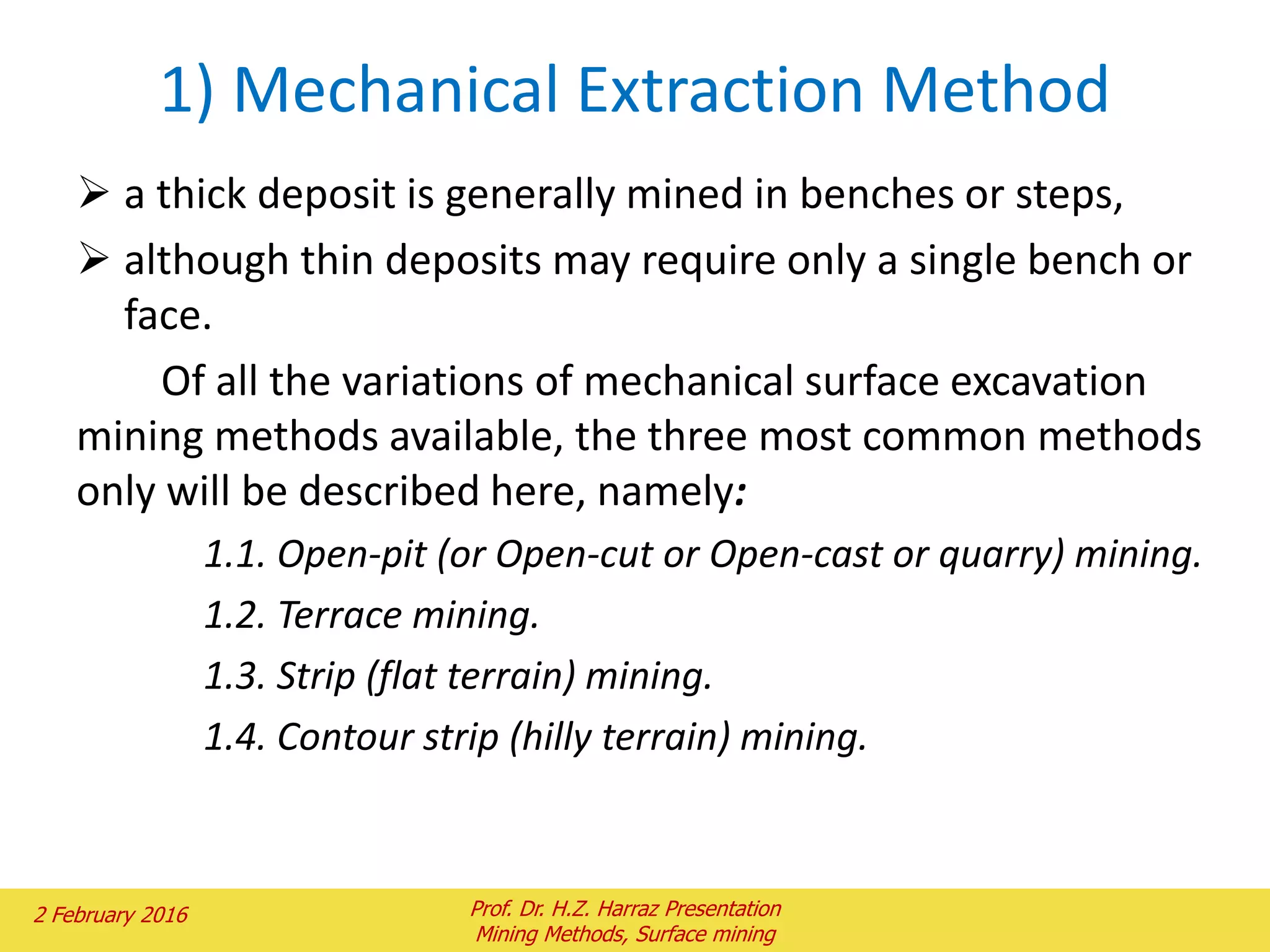 1) Mechanical Extraction Method

➢ a thick deposit is generally mined in benches or steps,

➢ although thin deposits may require only a single bench or face.

Of all the variations of mechanical surface excavation mining methods available, the three most common methods only will be described here, namely:

1.1. Open-pit (or Open-cut or Open-cast or quarry) mining.

1.2. Terrace mining.

1.3. Strip (flat terrain) mining.

1.4. Contour strip (hilly terrain) mining.

2 February 2016

Prof. Dr. H.Z. Harraz Presentation
Mining Methods, Surface mining